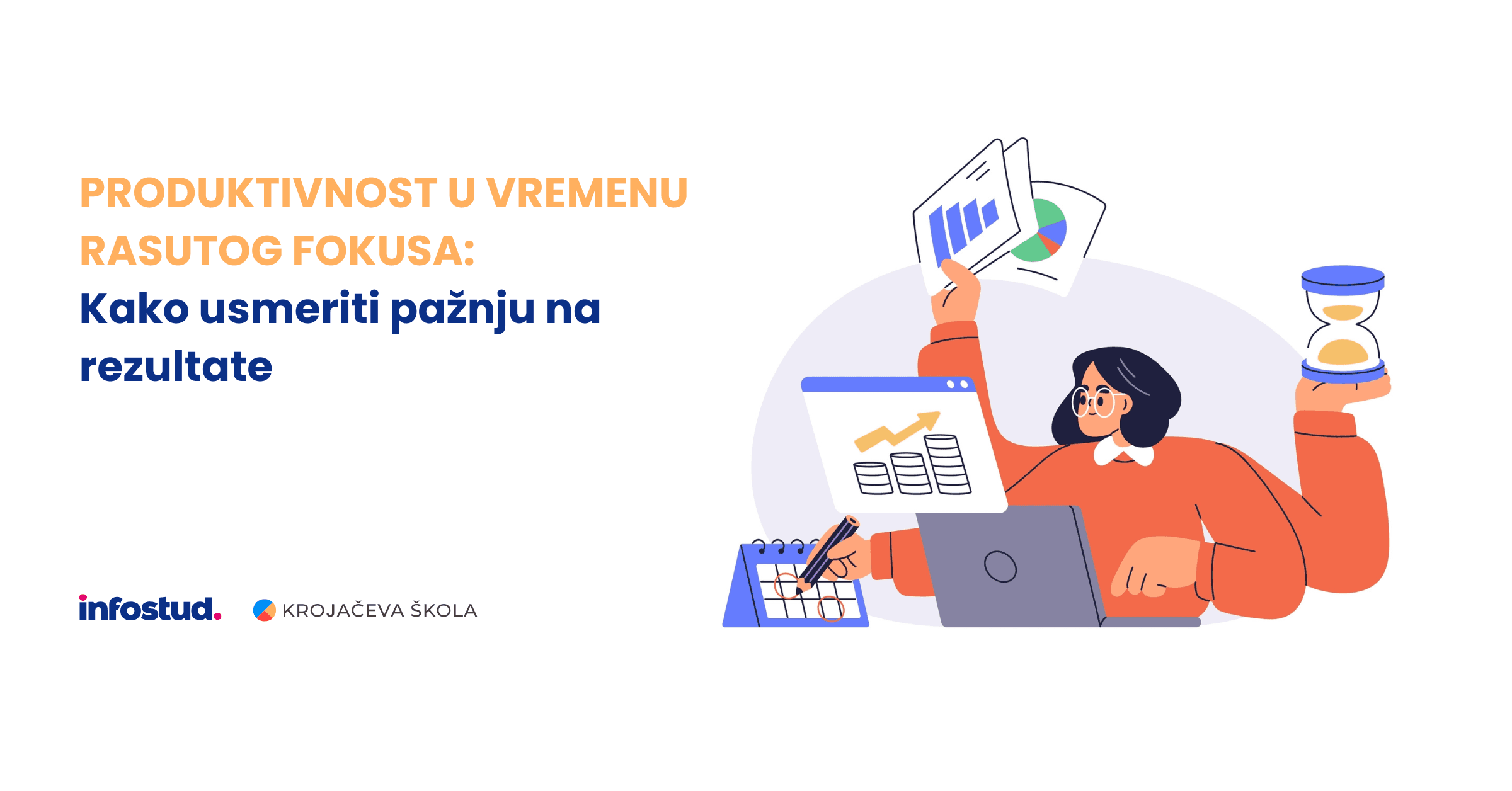 PRODUKTIVNOST U VREMENU RASUTOG FOKUSA:
Kako usmeriti pažnju na rezultate

infostud.

KROJAČEVA ŠKOLA